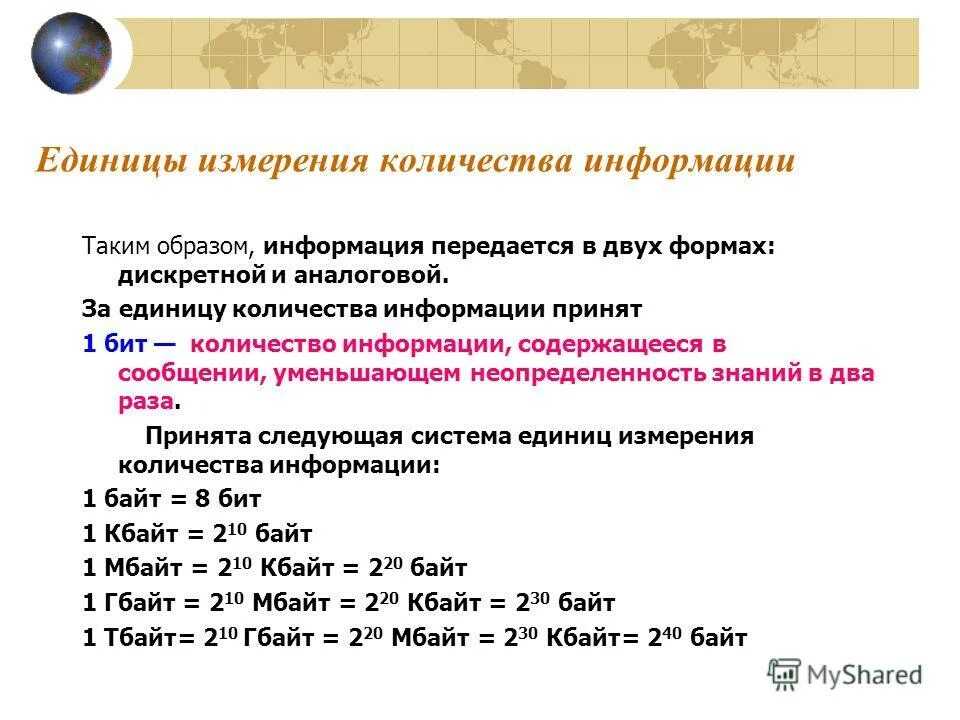 Единицы измерения количества информации

Таким образом, информация передается в двух формах: дискретной и аналоговой.

За единицу количества информации принят

1 бит — количество информации, содержащееся в сообщении, уменьшающем неопределенность знаний в два раза.

Принята следующая система единиц измерения количества информации:

1 байт = 8 бит

1 Кбайт = $2^{10}$ байт

1 Мбайт = $2^{10}$ Кбайт = $2^{20}$ байт

1 Гбайт = $2^{10}$ Мбайт = $2^{20}$ Кбайт = $2^{30}$ байт

1 Тбайт= $2^{10}$ Гбайт = $2^{20}$ Мбайт = $2^{30}$ Кбайт= $2^{40}$ байт

MyShared